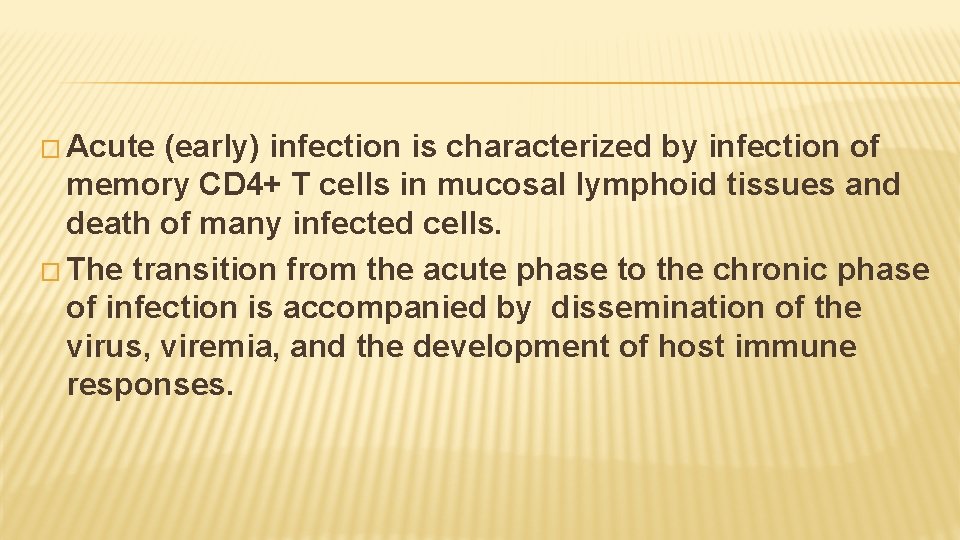 � Acute (early) infection is characterized by infection of memory CD4+ T cells in mucosal lymphoid tissues and death of many infected cells.

� The transition from the acute phase to the chronic phase of infection is accompanied by dissemination of the virus, viremia, and the development of host immune responses.